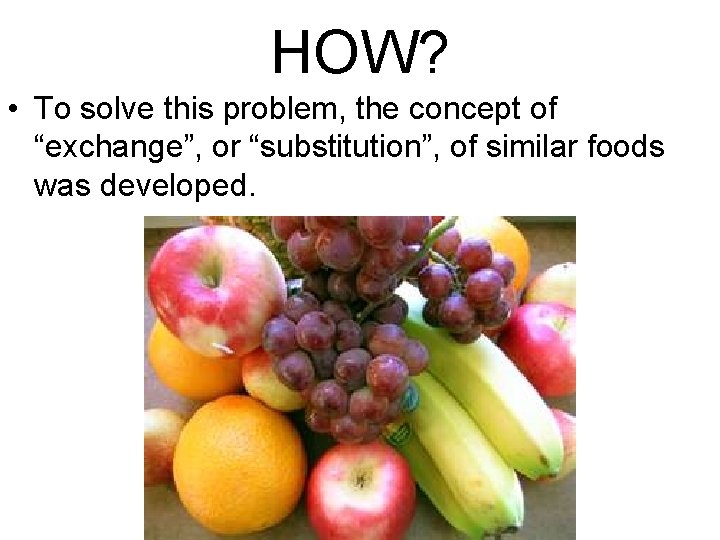 HOW?

• To solve this problem, the concept of “exchange”, or “substitution”, of similar foods was developed.